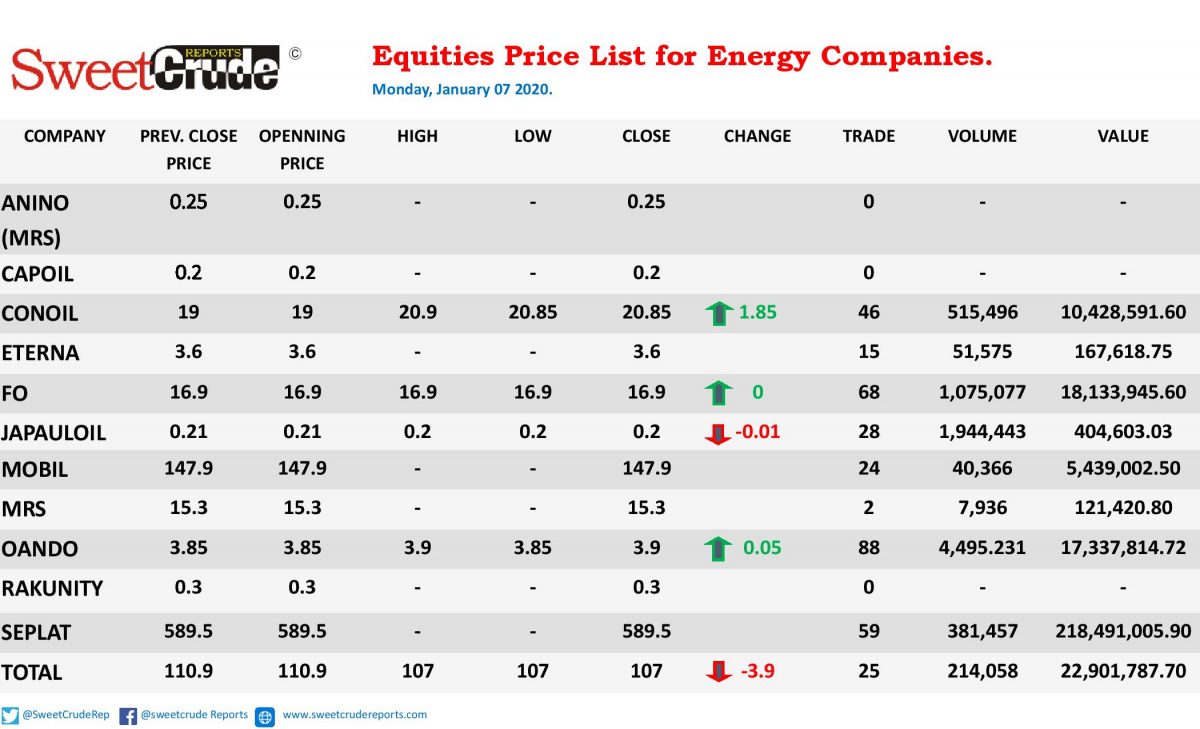 SweetCrude REPORTS ©

Equities Price List for Energy Companies.

Monday, January 07 2020.

| COMPANY | PREV. CLOSE PRICE | OPENNING PRICE | HIGH | LOW | CLOSE | CHANGE | TRADE | VOLUME | VALUE |
|---|---|---|---|---|---|---|---|---|---|
| ANINO (MRS) | 0.25 | 0.25 | - | - | 0.25 | | 0 | - | - |
| CAPOIL | 0.2 | 0.2 | - | - | 0.2 | | 0 | - | - |
| CONOIL | 19 | 19 | 20.9 | 20.85 | 20.85 | 1.85 | 46 | 515,496 | 10,428,591.60 |
| ETERNA | 3.6 | 3.6 | - | - | 3.6 | | 15 | 51,575 | 167,618.75 |
| FO | 16.9 | 16.9 | 16.9 | 16.9 | 16.9 | 0 | 68 | 1,075,077 | 18,133,945.60 |
| JAPAULOIL | 0.21 | 0.21 | 0.2 | 0.2 | 0.2 | -0.01 | 28 | 1,944,443 | 404,603.03 |
| MOBIL | 147.9 | 147.9 | - | - | 147.9 | | 24 | 40,366 | 5,439,002.50 |
| MRS | 15.3 | 15.3 | - | - | 15.3 | | 2 | 7,936 | 121,420.80 |
| OANDO | 3.85 | 3.85 | 3.9 | 3.85 | 3.9 | 0.05 | 88 | 4,495.231 | 17,337,814.72 |
| RAKUNITY | 0.3 | 0.3 | - | - | 0.3 | | 0 | - | - |
| SEPLAT | 589.5 | 589.5 | - | - | 589.5 | | 59 | 381,457 | 218,491,005.90 |
| TOTAL | 110.9 | 110.9 | 107 | 107 | 107 | -3.9 | 25 | 214,058 | 22,901,787.70 |

@SweetCrudeRep @sweetcrude Reports www.sweetcrudereports.com